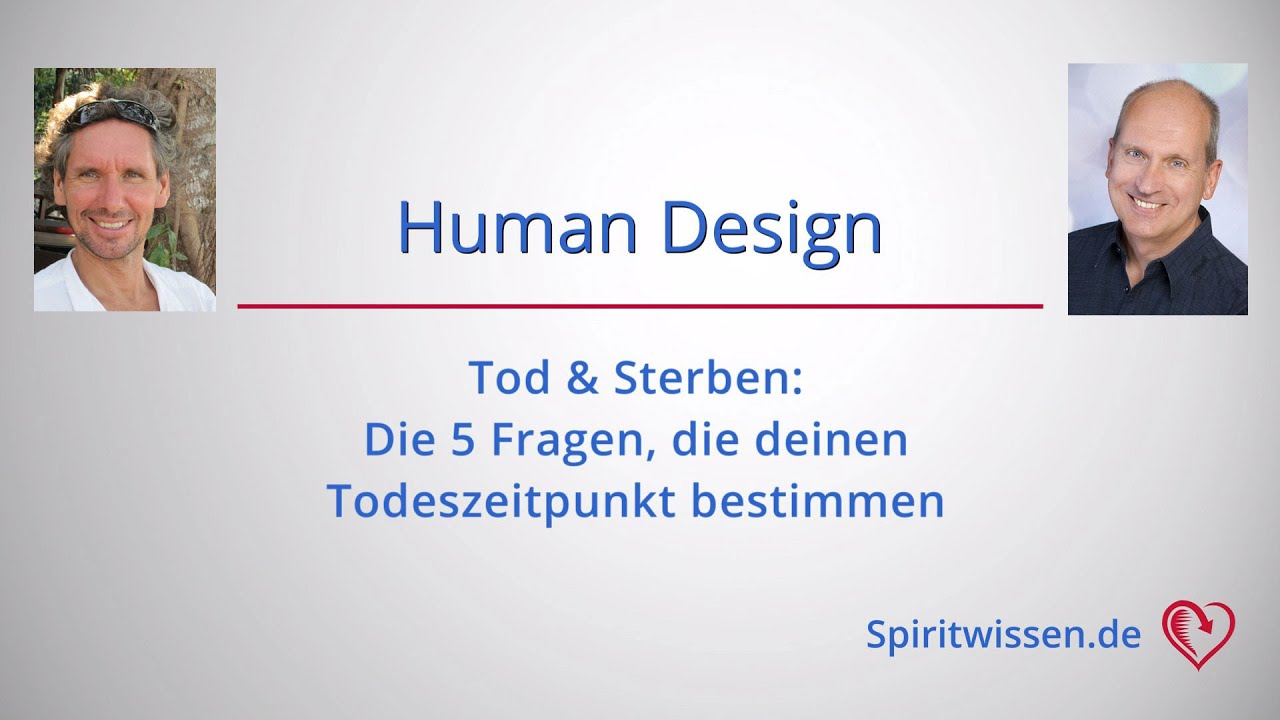 Human Design

Tod & Sterben:
Die 5 Fragen, die deinen Todeszeitpunkt bestimmen

Spiritwissen.de